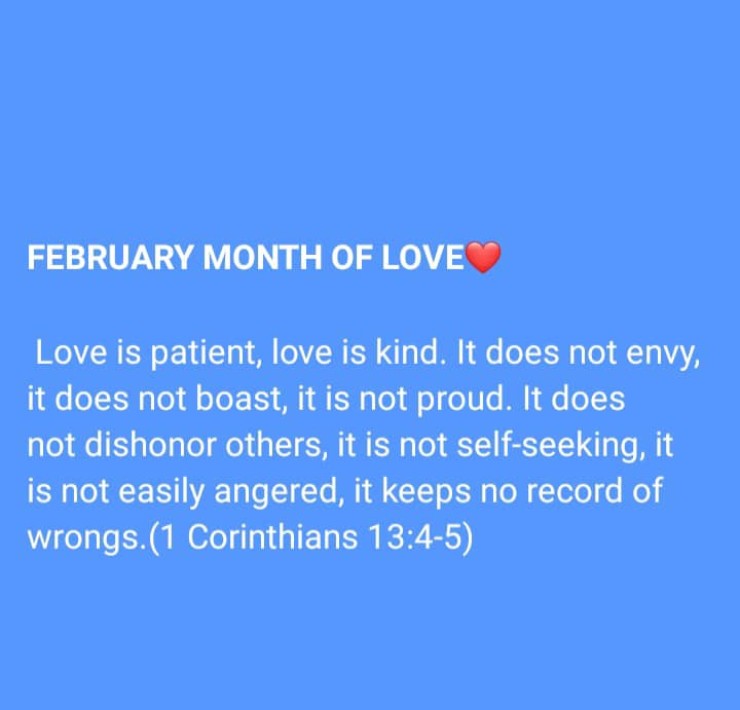 FEBRUARY MONTH OF LOVE❤️

Love is patient, love is kind. It does not envy, it does not boast, it is not proud. It does not dishonor others, it is not self-seeking, it is not easily angered, it keeps no record of wrongs.(1 Corinthians 13:4-5)